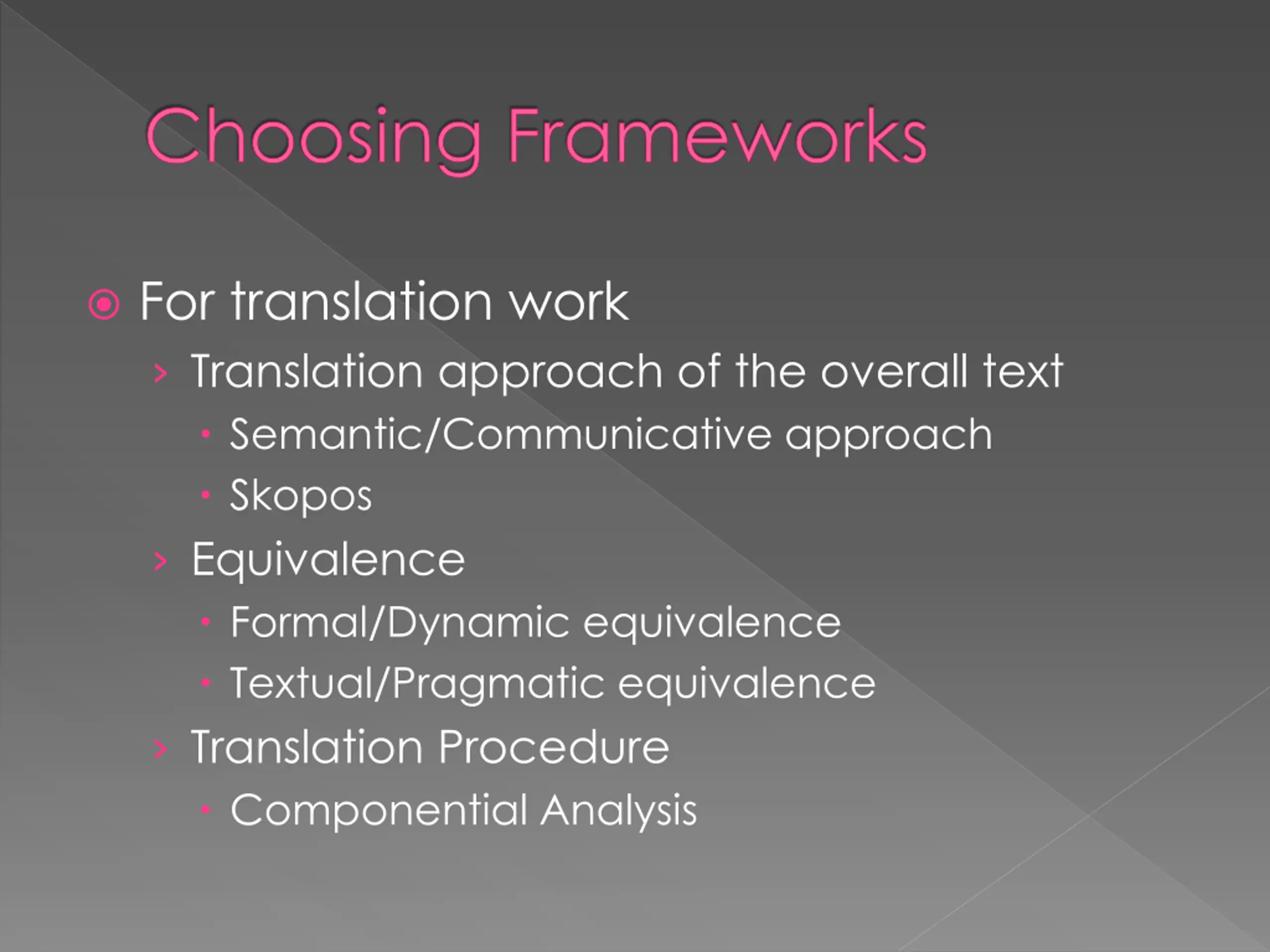 Choosing Frameworks

For translation work
Translation approach of the overall text
Semantic/Communicative approach
Skopos
Equivalence
Formal/Dynamic equivalence
Textual/Pragmatic equivalence
Translation Procedure
Componential Analysis